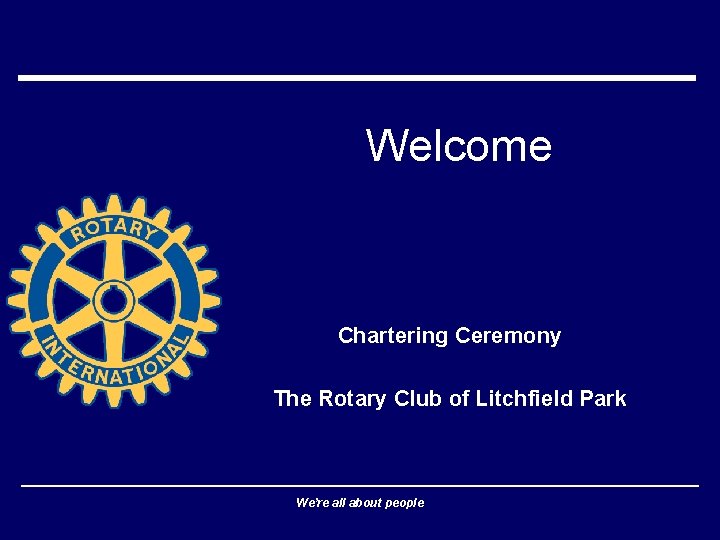 Welcome

ROTARY INTERNATIONAL

Chartering Ceremony

The Rotary Club of Litchfield Park

We're all about people